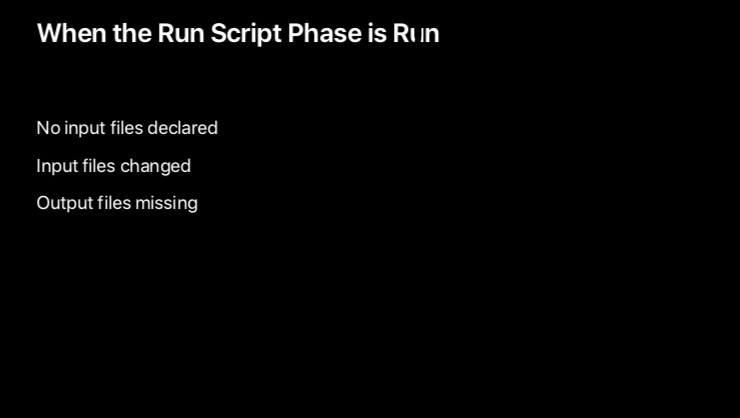 When the Run Script Phase is Run

No input files declared

Input files changed

Output files missing